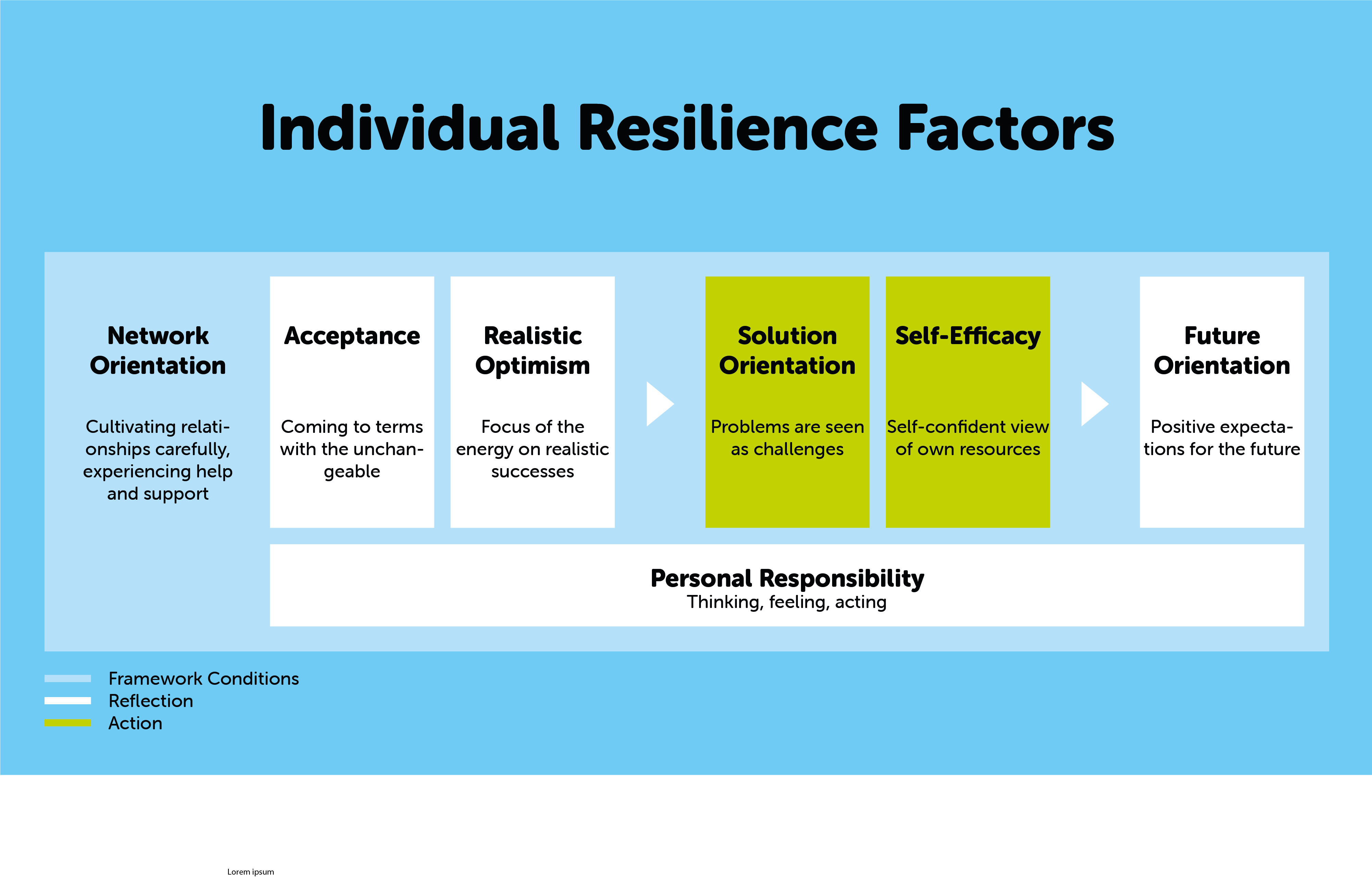 Individual Resilience Factors

Network Orientation

Cultivating relationships carefully, experiencing help and support

Acceptance

Coming to terms with the unchangeable

Realistic Optimism

Focus of the energy on realistic successes

Solution Orientation

Problems are seen as challenges

Self-Efficacy

Self-confident view of own resources

Future Orientation

Positive expectations for the future

Personal Responsibility
Thinking, feeling, acting

Framework Conditions
Reflection
Action

Lorem ipsum